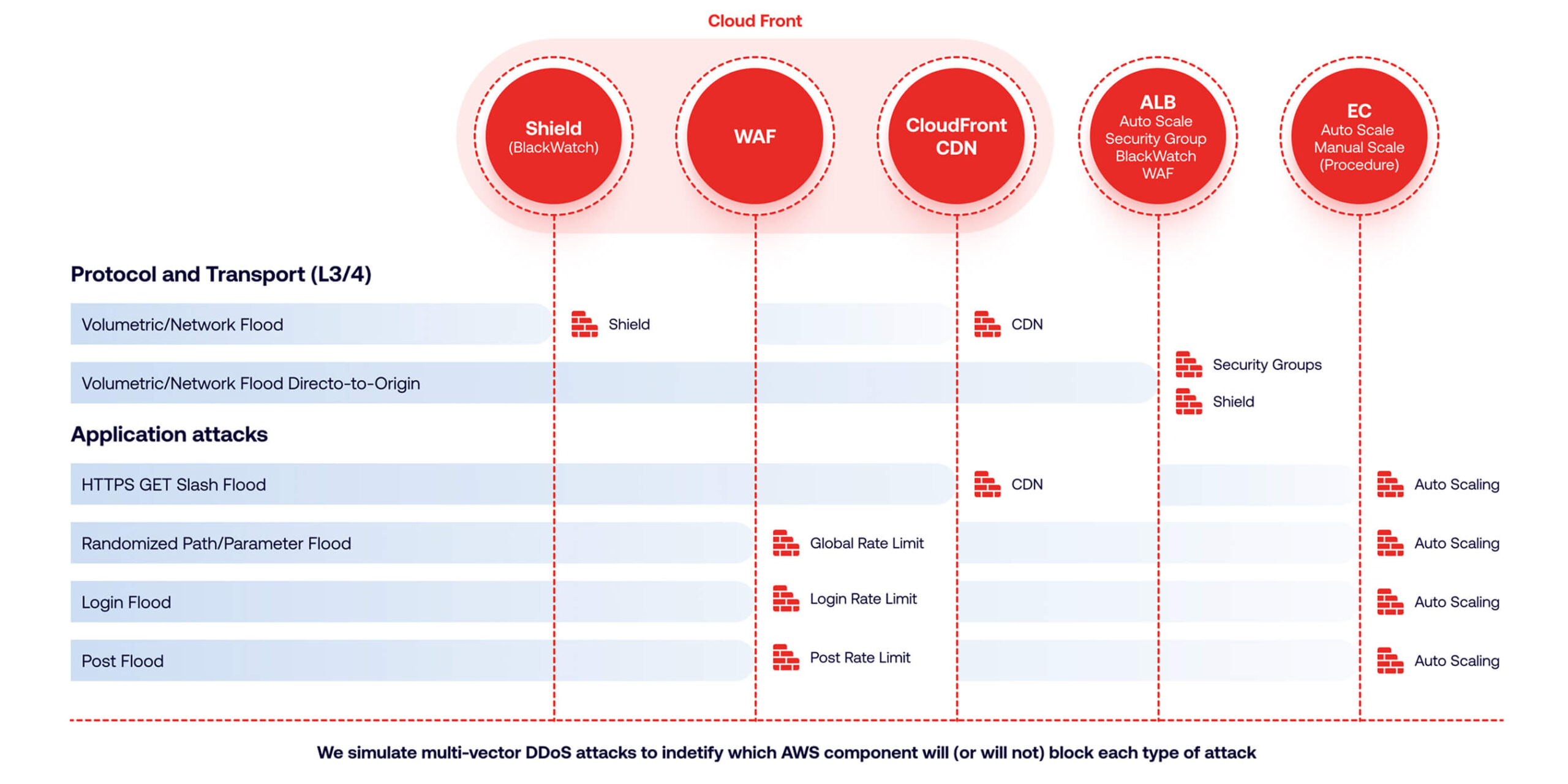 Cloud Front

Shield (BlackWatch)

WAF

CloudFront CDN

ALB
Auto Scale
Security Group
BlackWatch
WAF

EC
Auto Scale
Manual Scale
(Procedure)

Protocol and Transport (L3/4)

Volumetric/Network Flood

Shield

CDN

Volumetric/Network Flood Directo-to-Origin

Security Groups

Shield

Application attacks

HTTPS GET Slash Flood

CDN

Auto Scaling

Randomized Path/Parameter Flood

Global Rate Limit

Auto Scaling

Login Flood

Login Rate Limit

Auto Scaling

Post Flood

Post Rate Limit

Auto Scaling

We simulate multi-vector DDoS attacks to indetify which AWS component will (or will not) block each type of attack